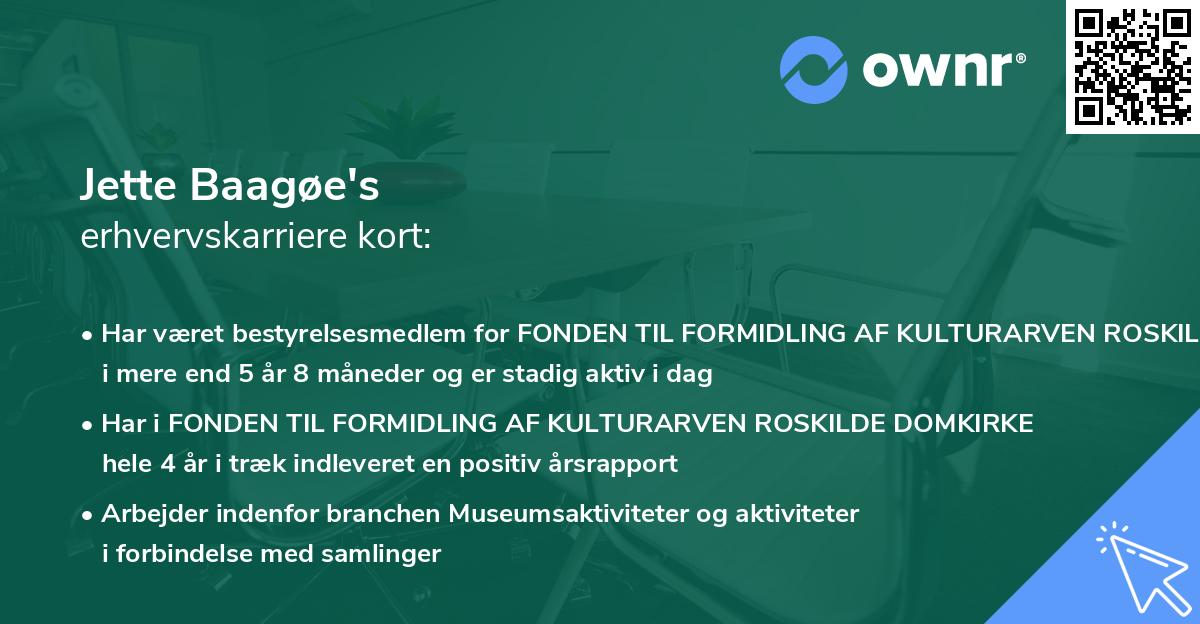 ownr®

Jette Baagøe's
erhvervskarriere kort:

• Har været bestyrelsesmedlem for FONDEN TIL FORMIDLING AF KULTURARVEN ROSKIL i mere end 5 år 8 måneder og er stadig aktiv i dag

• Har i FONDEN TIL FORMIDLING AF KULTURARVEN ROSKILDE DOMKIRKE hele 4 år i træk indleveret en positiv årsrapport

• Arbejder indenfor branchen Museumsaktiviteter og aktiviteter i forbindelse med samlinger